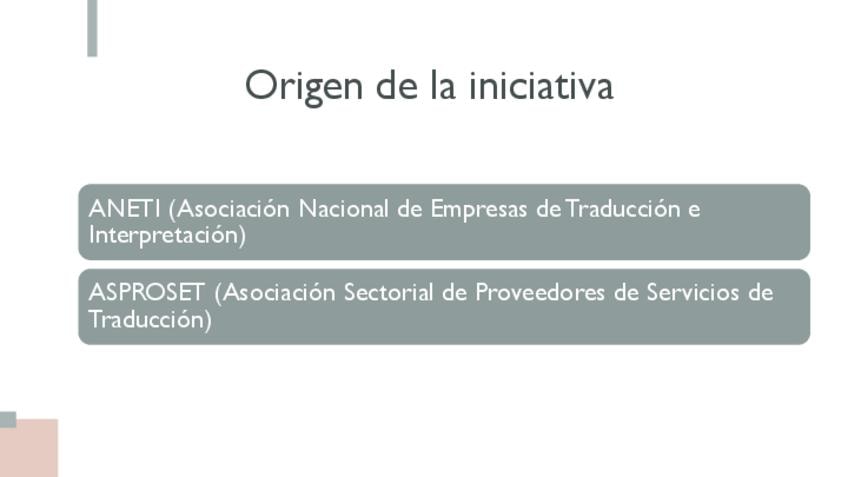 Origen de la iniciativa

ANETI (Asociación Nacional de Empresas de Traducción e Interpretación)

ASPROSET (Asociación Sectorial de Proveedores de Servicios de Traducción)